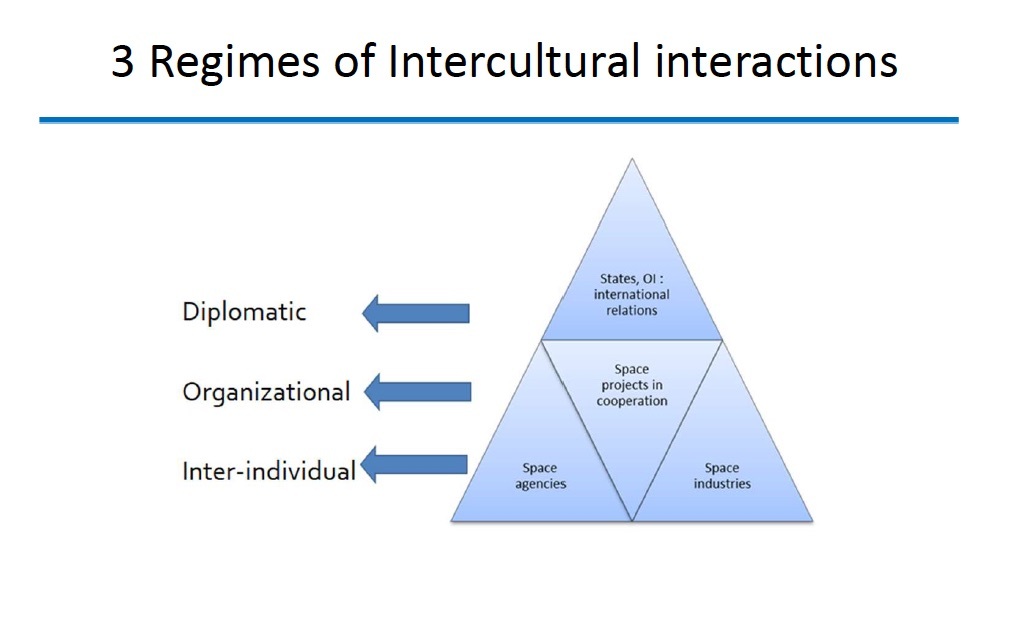 3 Regimes of Intercultural interactions

Diplomatic

Organizational

Inter-individual

States, OI : international relations

Space projects in cooperation

Space agencies

Space industries